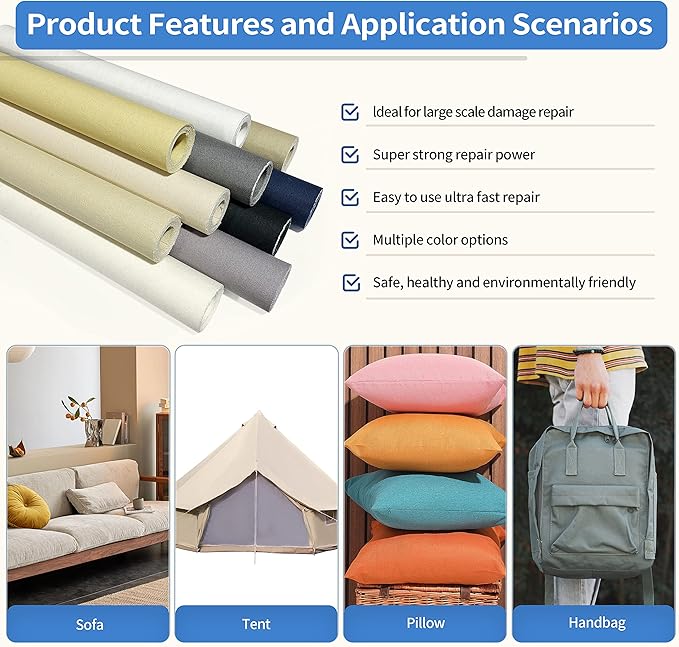 Product Features and Application Scenarios

Ideal for large scale damage repair

Super strong repair power

Easy to use ultra fast repair

Multiple color options

Safe, healthy and environmentally friendly

Sofa

Tent

Pillow

Handbag